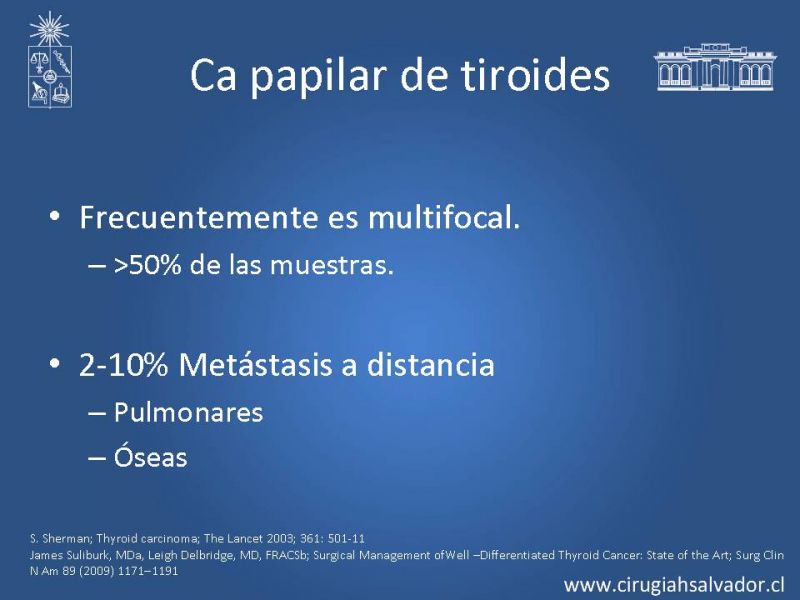 Ca papilar de tiroides

• Frecuentemente es multifocal.
  – >50% de las muestras.

• 2-10% Metástasis a distancia
  – Pulmonares
  – Óseas

S. Sherman; Thyroid carcinoma; The Lancet 2003; 361: 501-11
James Suliburk, MDa, Leigh Delbridge, MD, FRACSb; Surgical Management ofWell –Differentiated Thyroid Cancer: State of the Art; Surg Clin N Am 89 (2009) 1171–1191

www.cirugiahsalvador.cl